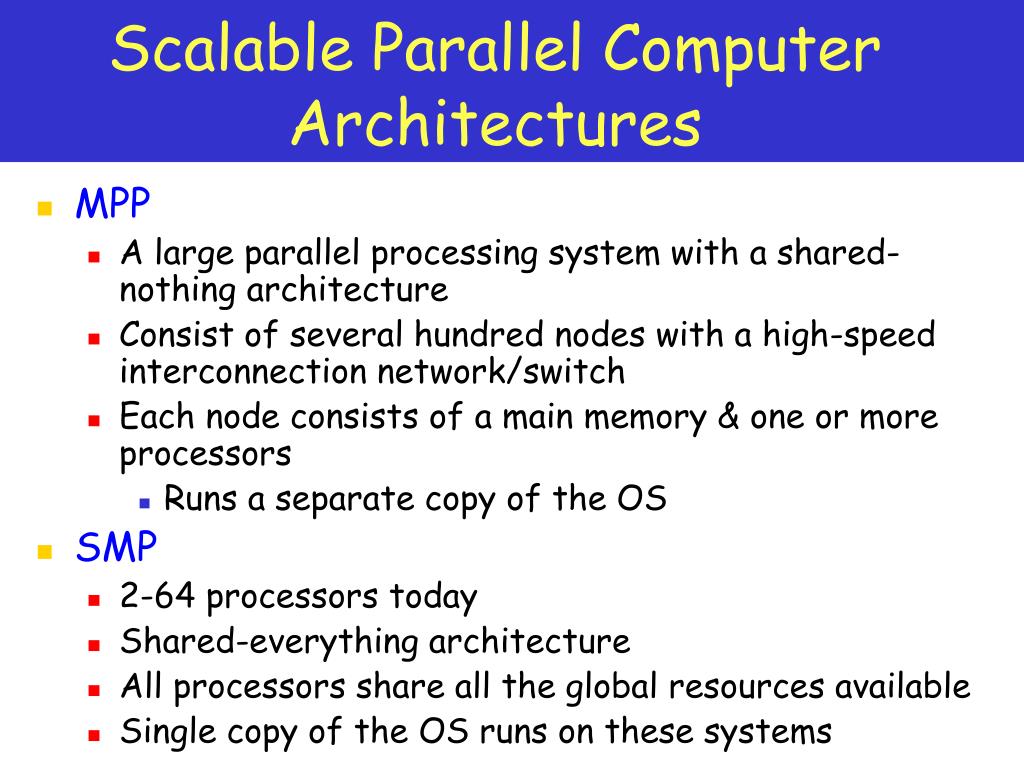 Scalable Parallel Computer Architectures

MPP

A large parallel processing system with a shared-nothing architecture

Consist of several hundred nodes with a high-speed interconnection network/switch

Each node consists of a main memory & one or more processors

Runs a separate copy of the OS

SMP

2-64 processors today

Shared-everything architecture

All processors share all the global resources available

Single copy of the OS runs on these systems